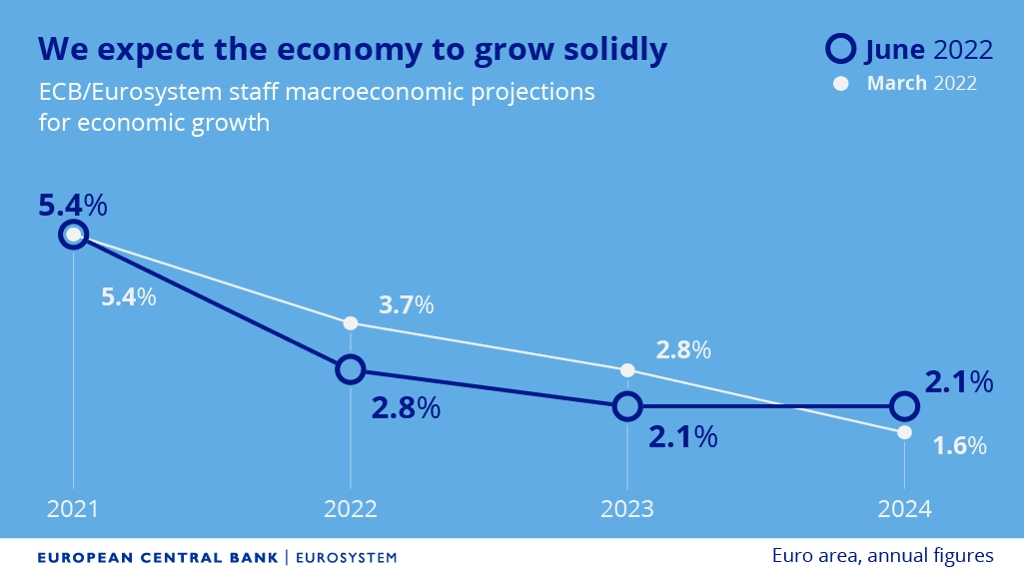 We expect the economy to grow solidly

ECB/Eurosystem staff macroeconomic projections for economic growth

June 2022
March 2022

5.4%
5.4%
3.7%
2.8%
2.8%
2.1%
2.1%
1.6%

2021
2022
2023
2024

EUROPEAN CENTRAL BANK | EUROSYSTEM

Euro area, annual figures